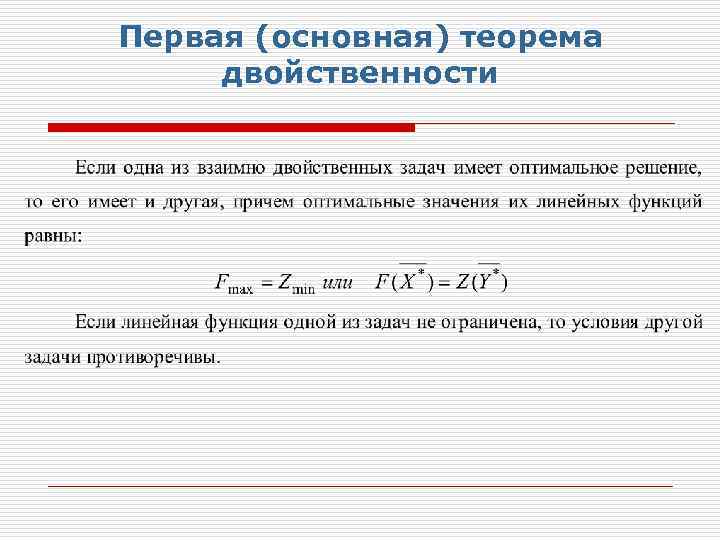 Первая (основная) теорема двойственности

Если одна из взаимно двойственных задач имеет оптимальное решение, то его имеет и другая, причем оптимальные значения их линейных функций равны:

$F_{\max} = Z_{\min}$ или $F(\overline{X^*}) = Z(\overline{Y^*})$

Если линейная функция одной из задач не ограничена, то условия другой задачи противоречивы.